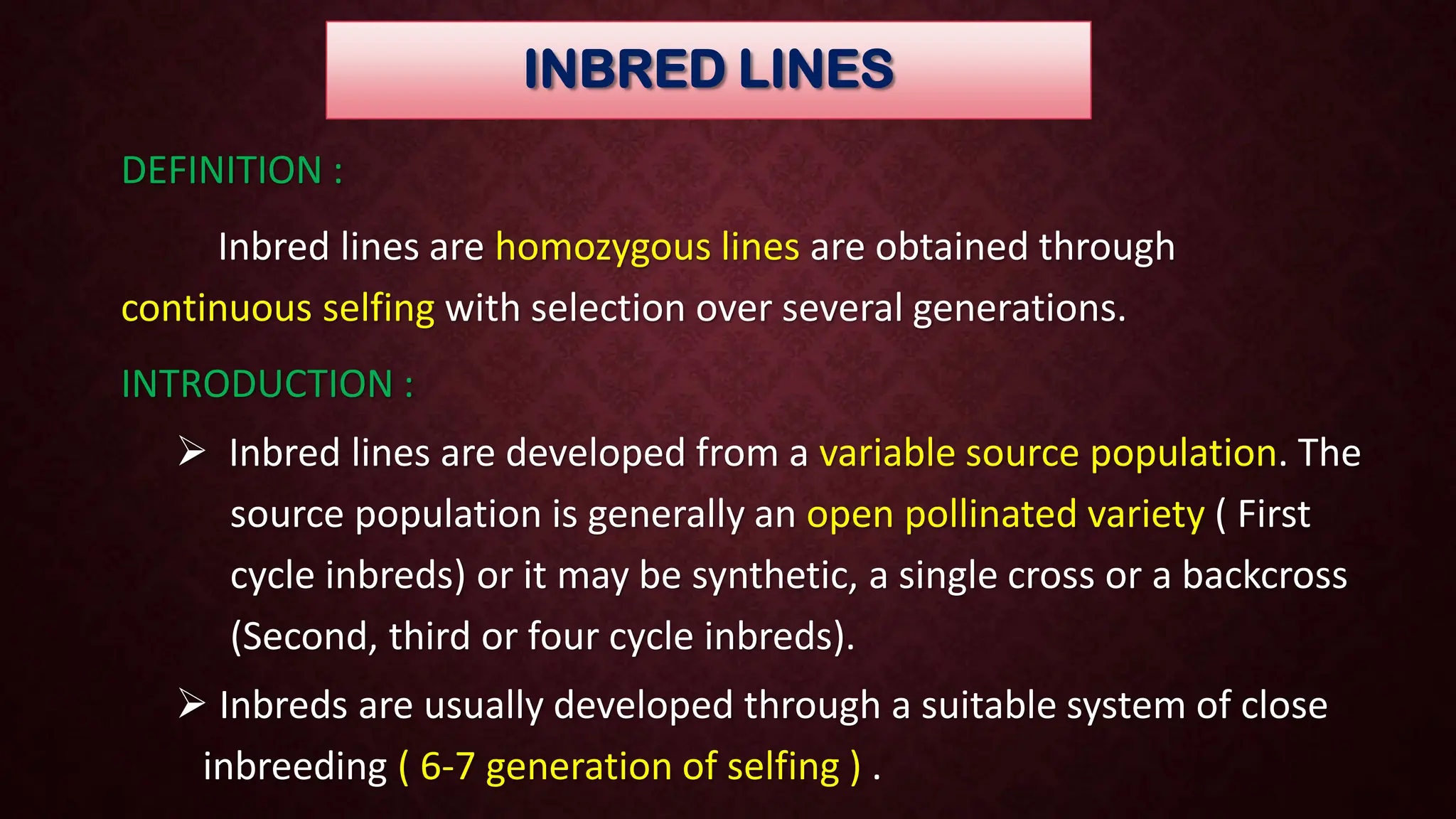 INBRED LINES

DEFINITION :

Inbred lines are homozygous lines are obtained through continuous selfing with selection over several generations.

INTRODUCTION :

➢ Inbred lines are developed from a variable source population. The source population is generally an open pollinated variety ( First cycle inbreds) or it may be synthetic, a single cross or a backcross (Second, third or four cycle inbreds).

➢ Inbreds are usually developed through a suitable system of close inbreeding ( 6-7 generation of selfing ) .